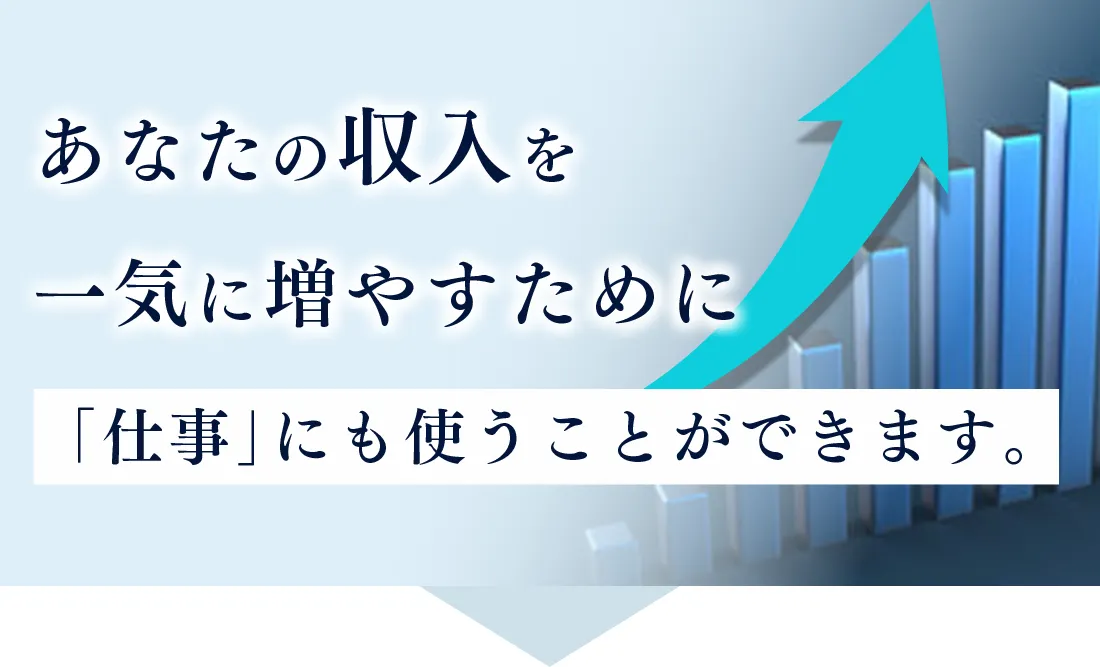 あなたの収入を
一気に増やすために

「仕事」にも使うことができます。